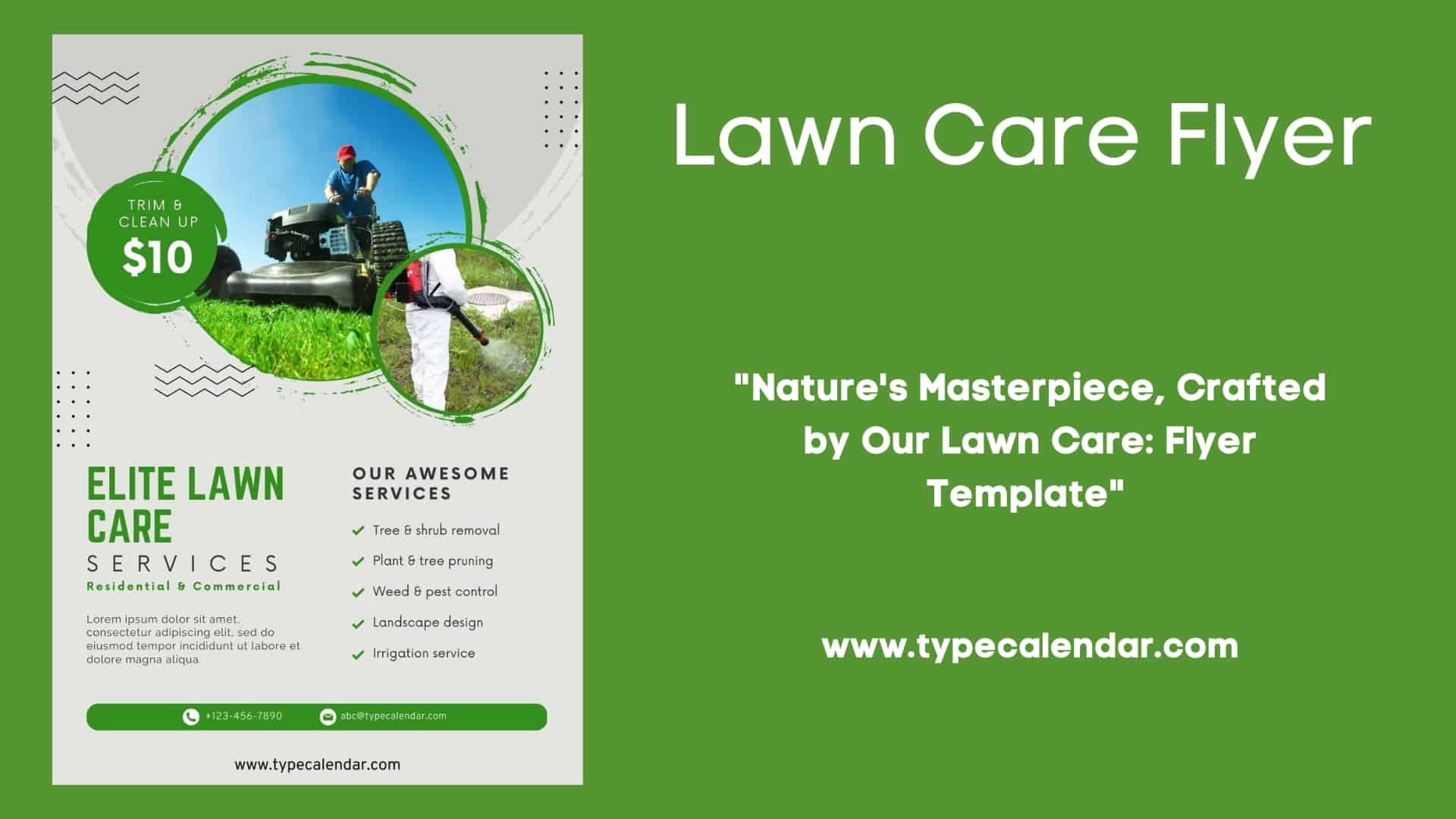 TRIM & CLEAN UP
$10

ELITE LAWN CARE
SERVICES
Residential & Commercial

Lorem ipsum dolor sit amet, consectetur adipiscing elit, sed do eiusmod tempor incididunt ut labore et dolore magna aliqua.

OUR AWESOME SERVICES

Tree & shrub removal
Plant & tree pruning
Weed & pest control
Landscape design
Irrigation service

+123-456-7890
abc@typecalendar.com

www.typecalendar.com

Lawn Care Flyer

"Nature's Masterpiece, Crafted by Our Lawn Care: Flyer Template"

www.typecalendar.com